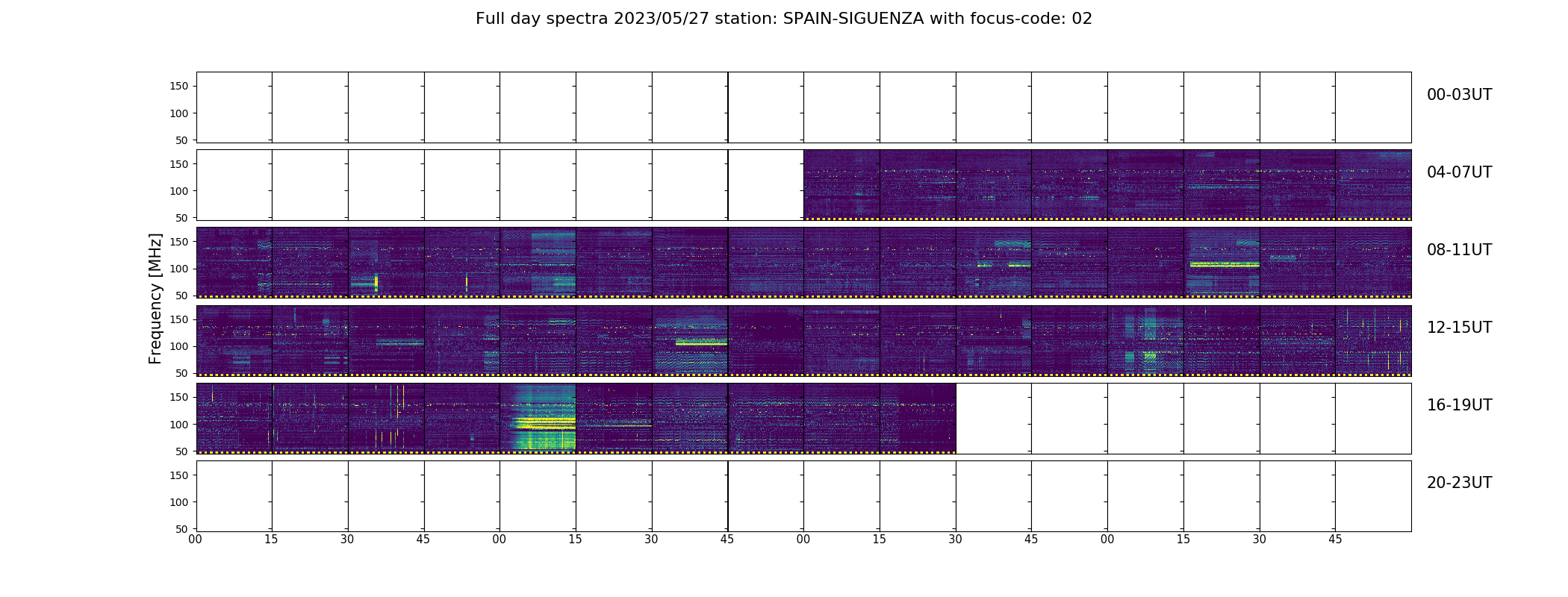 Full day spectra 2023/05/27 station: SPAIN-SIGUENZA with focus-code: 02

Frequency [MHz]

150
100
50

00-03UT

150
100
50

04-07UT

150
100
50

08-11UT

150
100
50

12-15UT

150
100
50

16-19UT

150
100
50

20-23UT

00 15 30 45 00 15 30 45 00 15 30 45 00 15 30 45